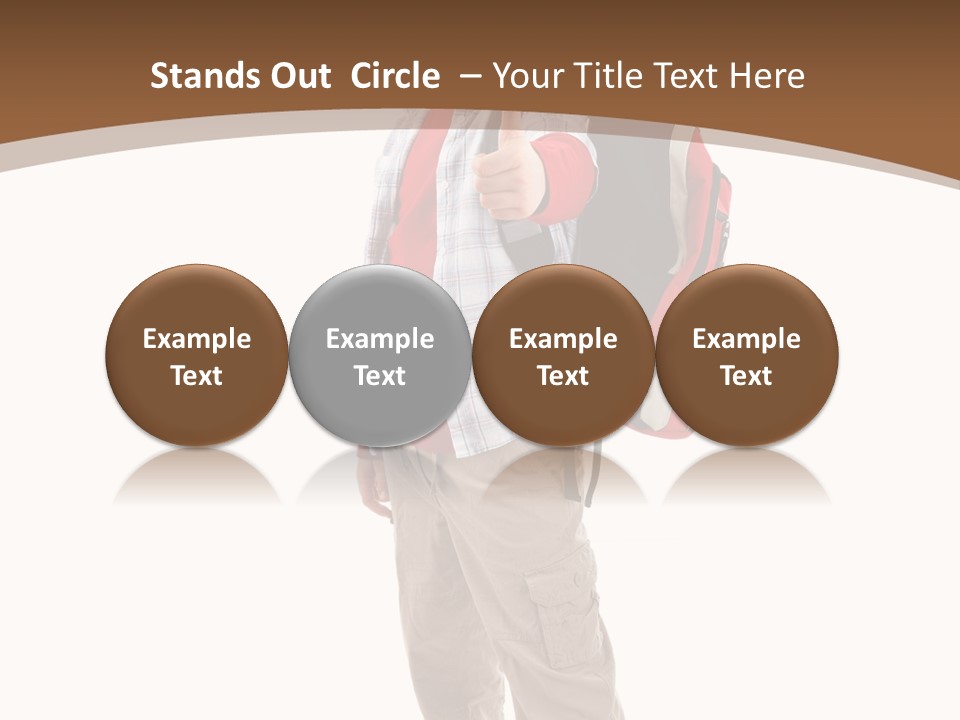 Stands Out Circle – Your Title Text Here

Example Text

Example Text

Example Text

Example Text